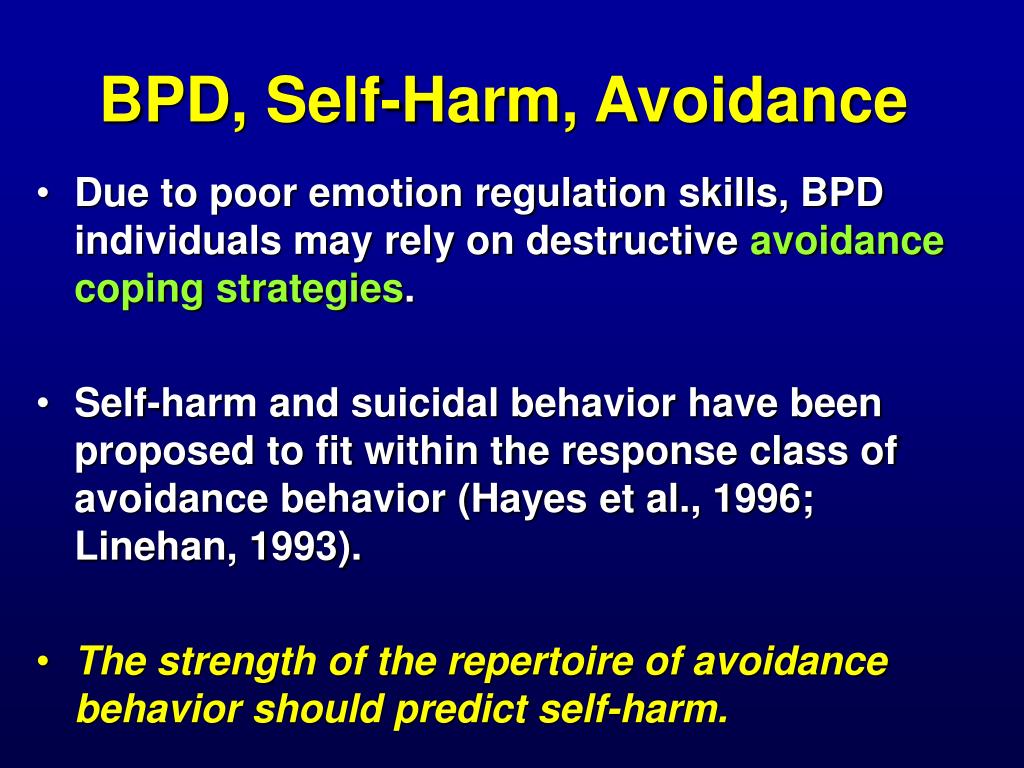 BPD, Self-Harm, Avoidance

• Due to poor emotion regulation skills, BPD individuals may rely on destructive avoidance coping strategies.

• Self-harm and suicidal behavior have been proposed to fit within the response class of avoidance behavior (Hayes et al., 1996; Linehan, 1993).

• The strength of the repertoire of avoidance behavior should predict self-harm.